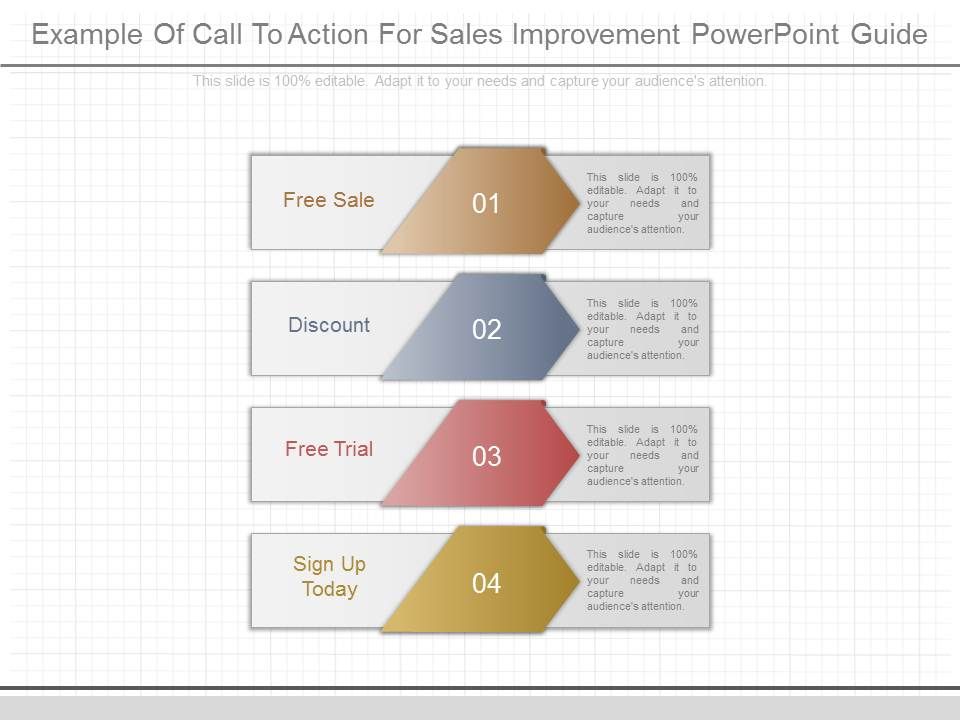 Example Of Call To Action For Sales Improvement PowerPoint Guide

This slide is 100% editable. Adapt it to your needs and capture your audience's attention.

Free Sale

01

This slide is 100% editable. Adapt it to your needs and capture your audience's attention.

Discount

02

This slide is 100% editable. Adapt it to your needs and capture your audience's attention.

Free Trial

03

This slide is 100% editable. Adapt it to your needs and capture your audience's attention.

Sign Up Today

04

This slide is 100% editable. Adapt it to your needs and capture your audience's attention.